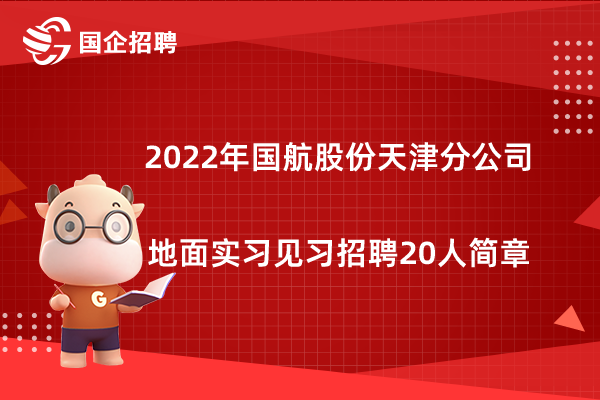 国企招聘

2022年国航股份天津分公司

地面实习见习招聘20人简章

G